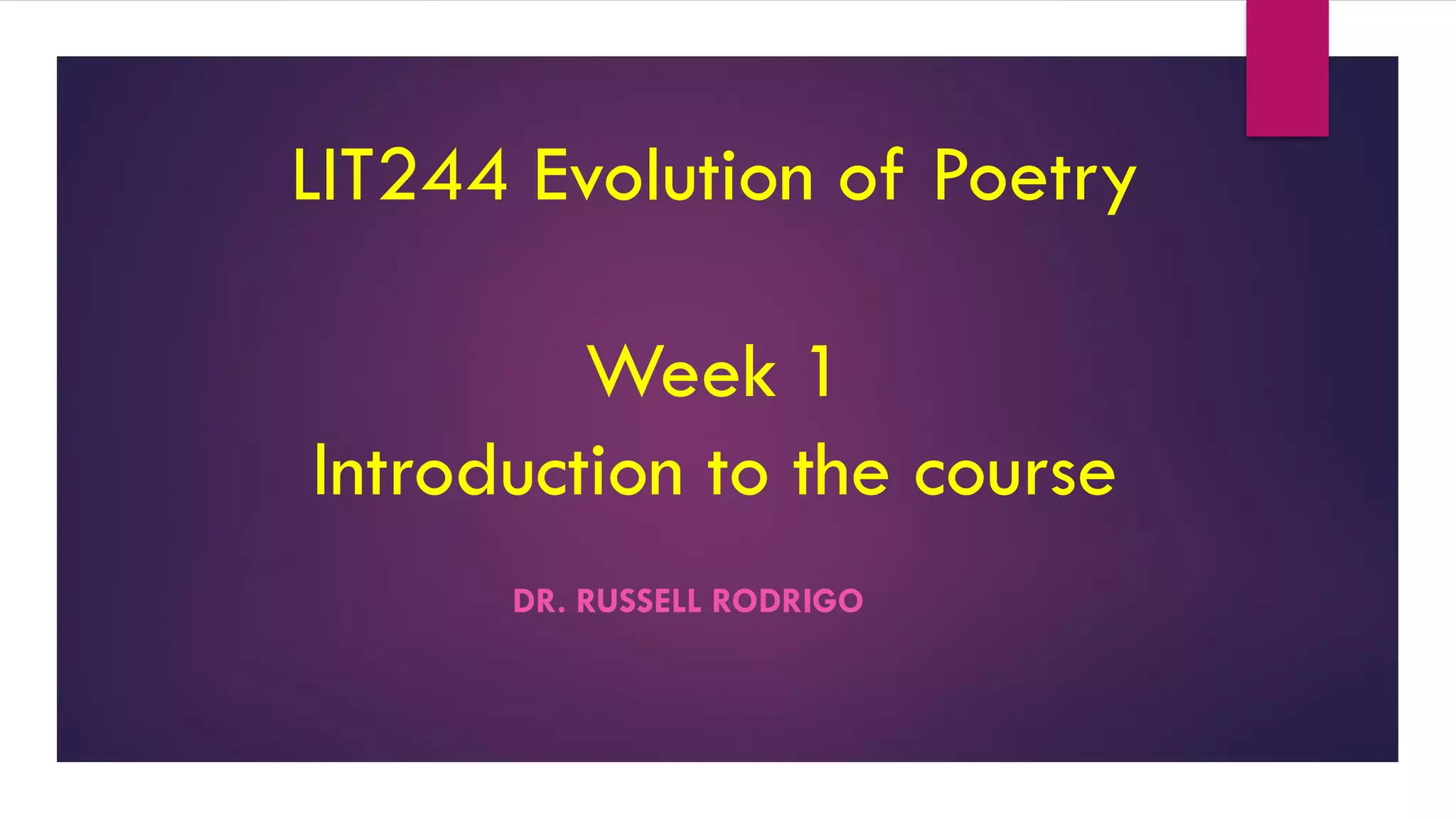 LIT244 Evolution of Poetry

Week 1
Introduction to the course

DR. RUSSELL RODRIGO